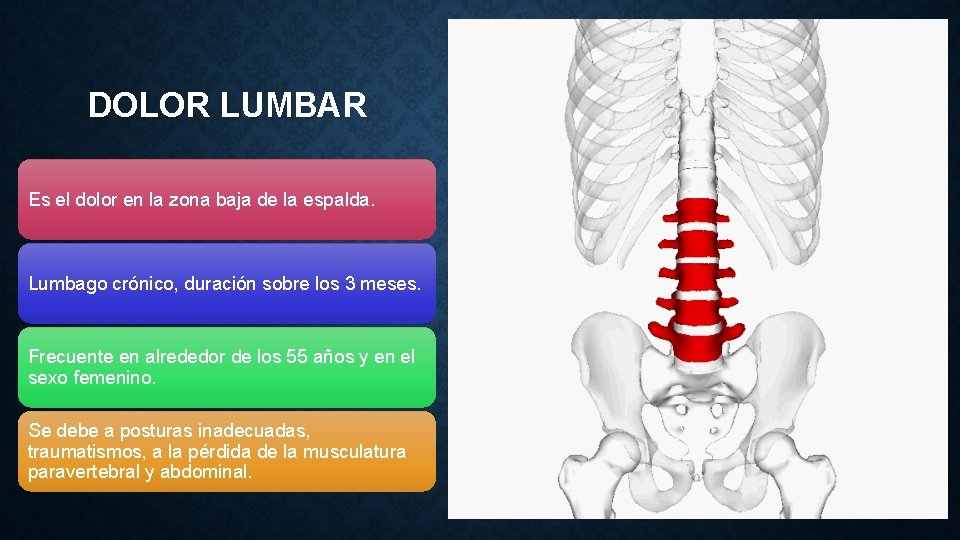 DOLOR LUMBAR

Es el dolor en la zona baja de la espalda.

Lumbago crónico, duración sobre los 3 meses.

Frecuente en alrededor de los 55 años y en el sexo femenino.

Se debe a posturas inadecuadas, traumatismos, a la pérdida de la musculatura paravertebral y abdominal.